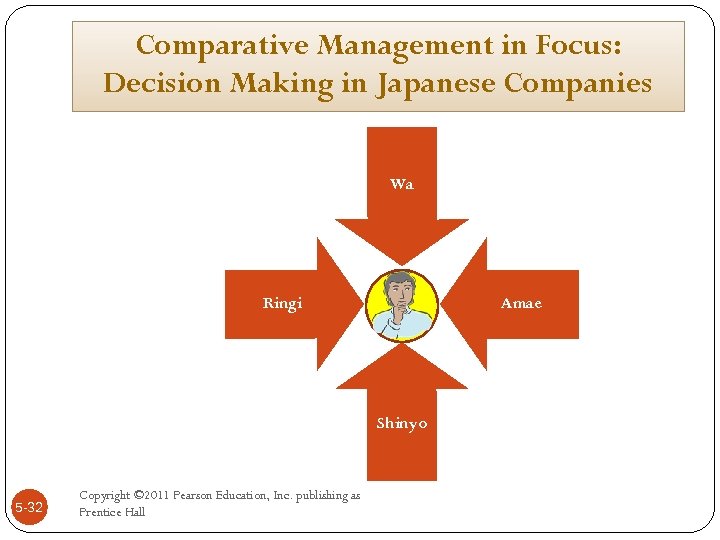 Comparative Management in Focus: Decision Making in Japanese Companies

Wa

Ringi

Amae

Shinyo

5-32

Copyright ©2011 Pearson Education, Inc. publishing as Prentice Hall